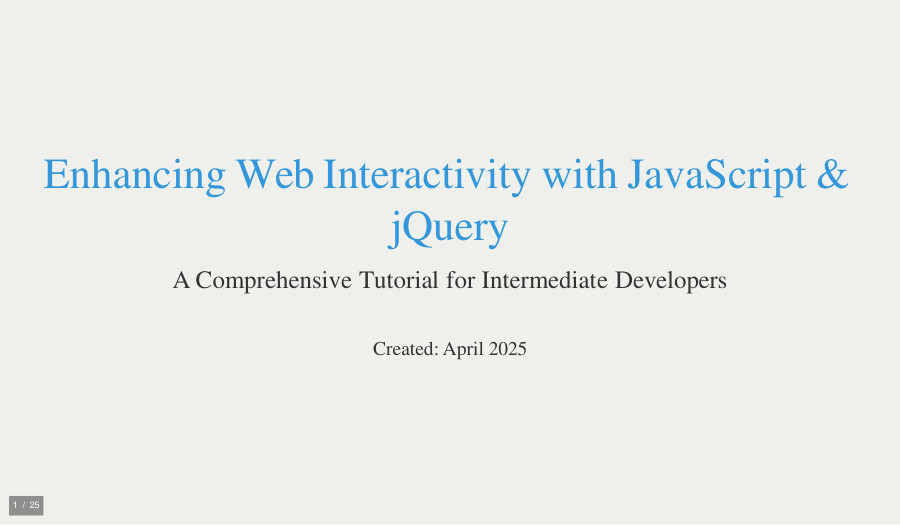 Enhancing Web Interactivity with JavaScript & jQuery

A Comprehensive Tutorial for Intermediate Developers

Created: April 2025

1 / 25